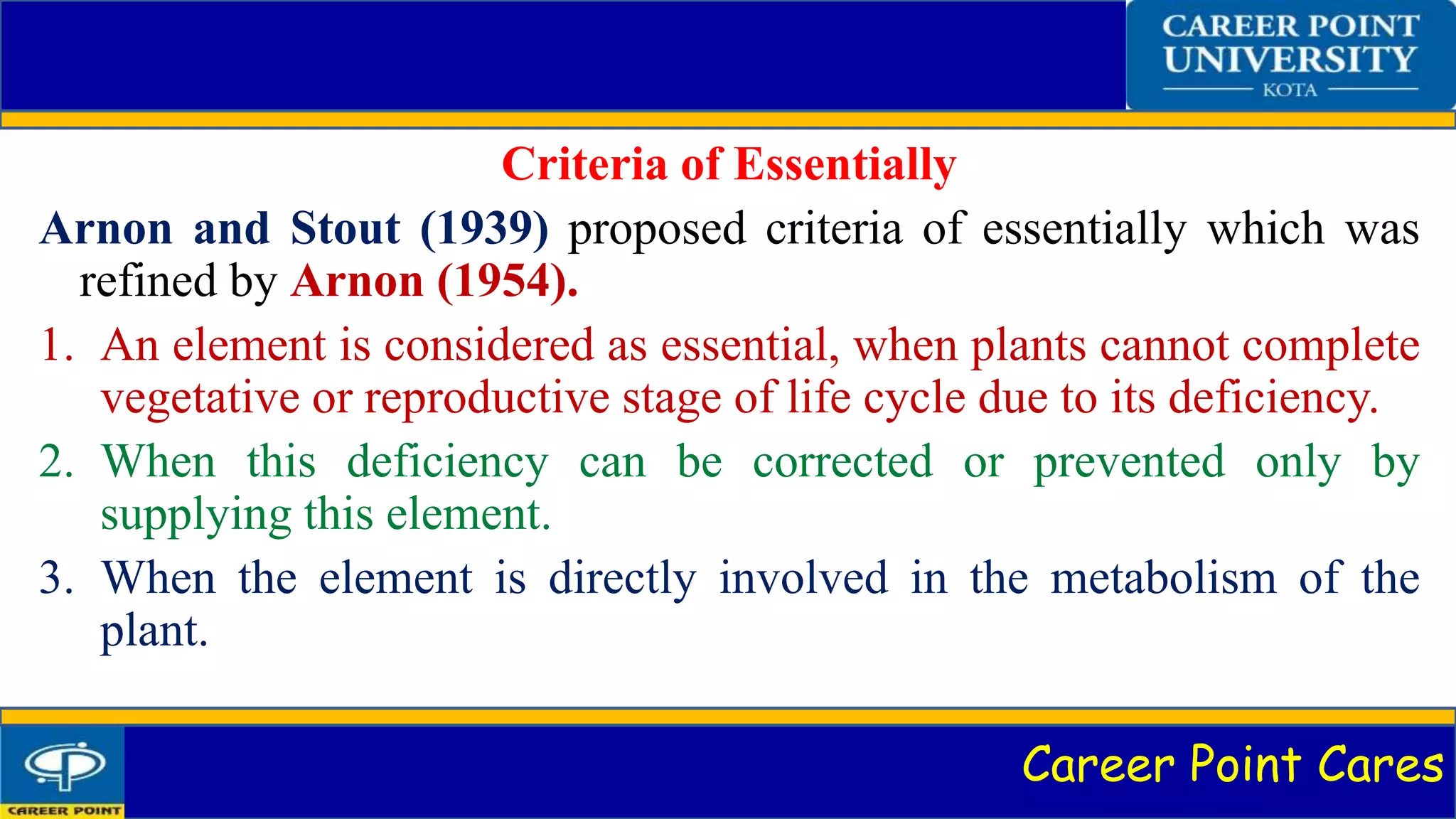 CAREER POINT UNIVERSITY
KOTA

Criteria of Essentially

Arnon and Stout (1939) proposed criteria of essentially which was refined by Arnon (1954).

1. An element is considered as essential, when plants cannot complete vegetative or reproductive stage of life cycle due to its deficiency.
2. When this deficiency can be corrected or prevented only by supplying this element.
3. When the element is directly involved in the metabolism of the plant.

CAREER POINT

Career Point Cares